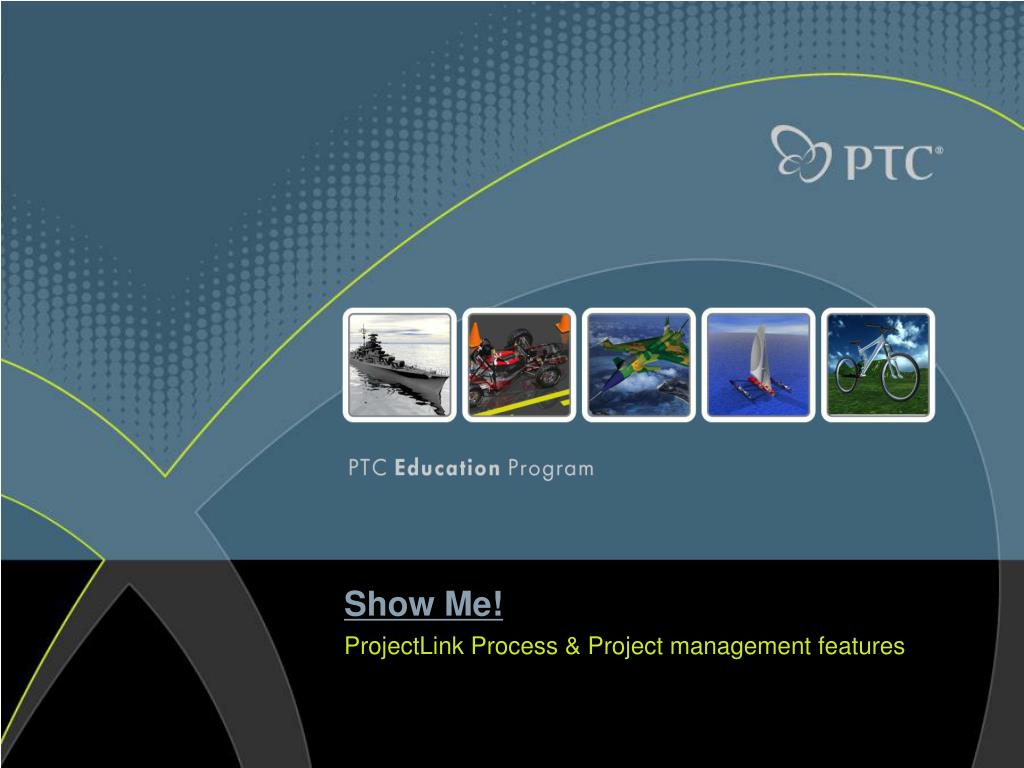 PTC®

PTC Education Program

Show Me!

ProjectLink Process & Project management features